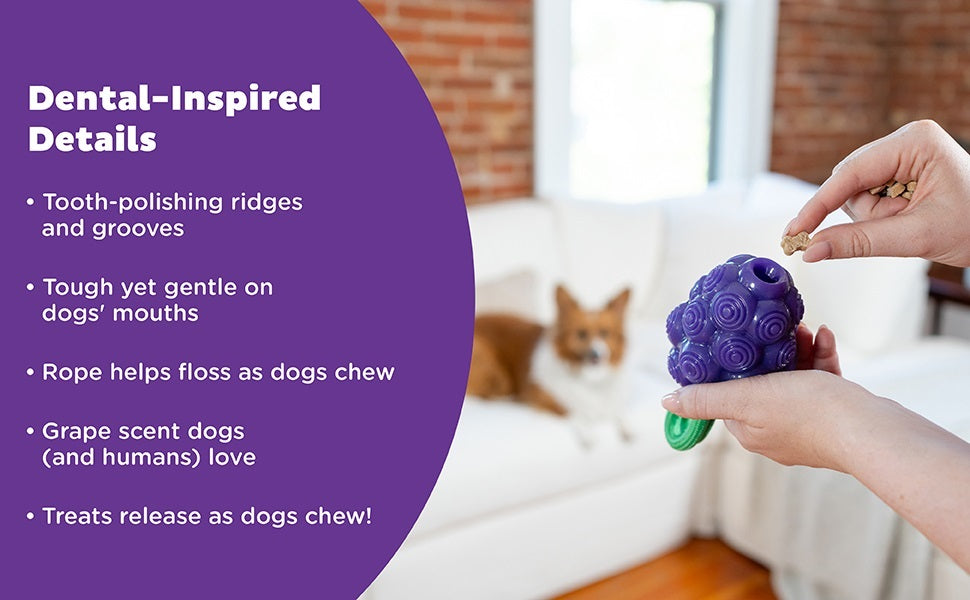 Dental-Inspired Details

• Tooth-polishing ridges and grooves

• Tough yet gentle on dogs' mouths

• Rope helps floss as dogs chew

• Grape scent dogs (and humans) love

• Treats release as dogs chew!